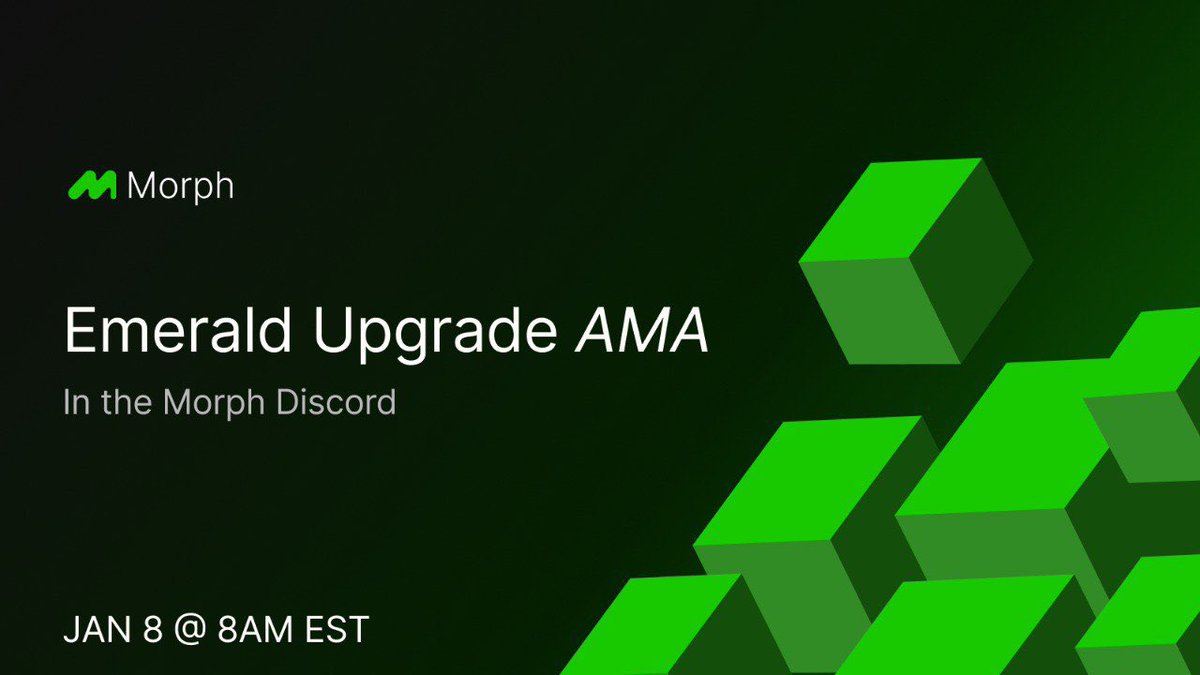 Morph

Emerald Upgrade AMA

In the Morph Discord

JAN 8 @ 8AM EST